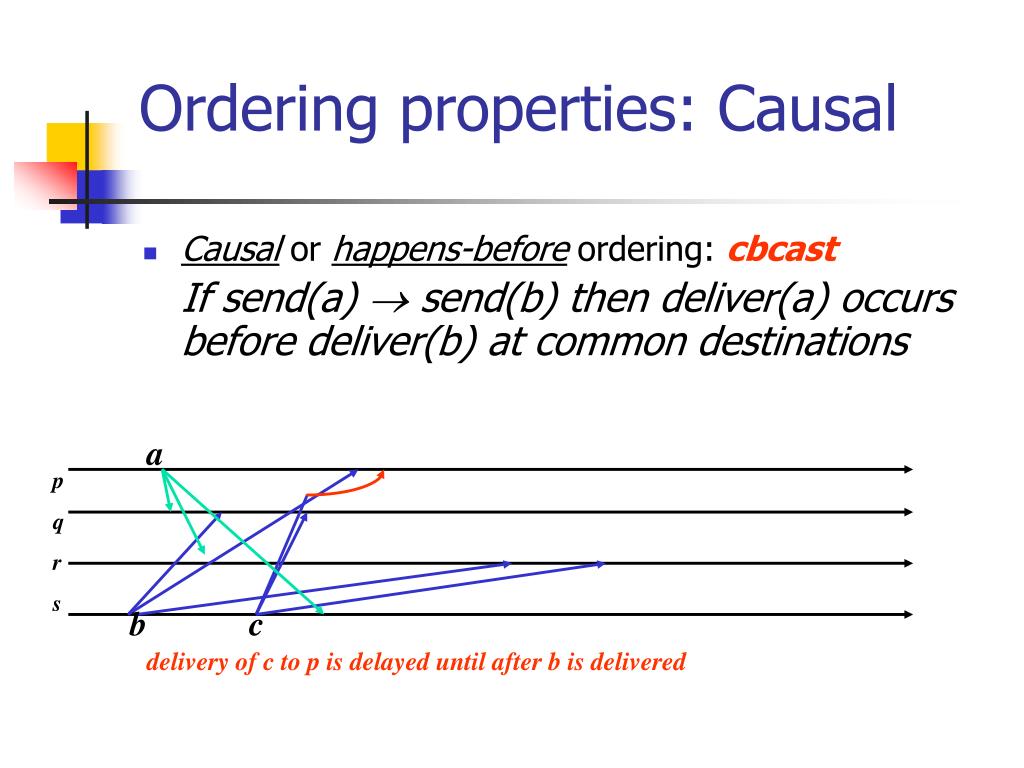 Ordering properties: Causal

Causal or happens-before ordering: cbcast
If send(a) $\rightarrow$ send(b) then deliver(a) occurs before deliver(b) at common destinations

a
p
q
r
s
b
c
delivery of c to p is delayed until after b is delivered